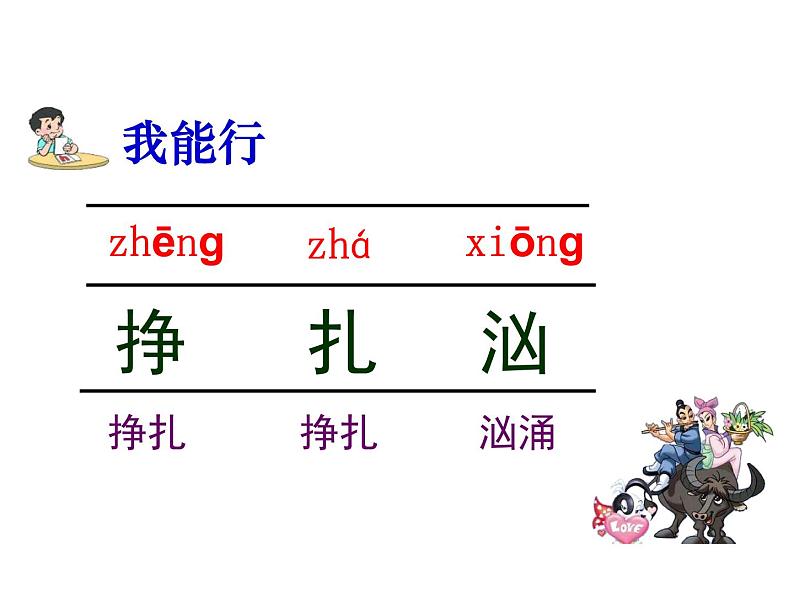 我能行

| zhēng | zhá | xiōng |
|---|---|---|
| 挣 | 扎 | 汹 |
| 挣扎 | 挣扎 | 汹涌 |

LOVE